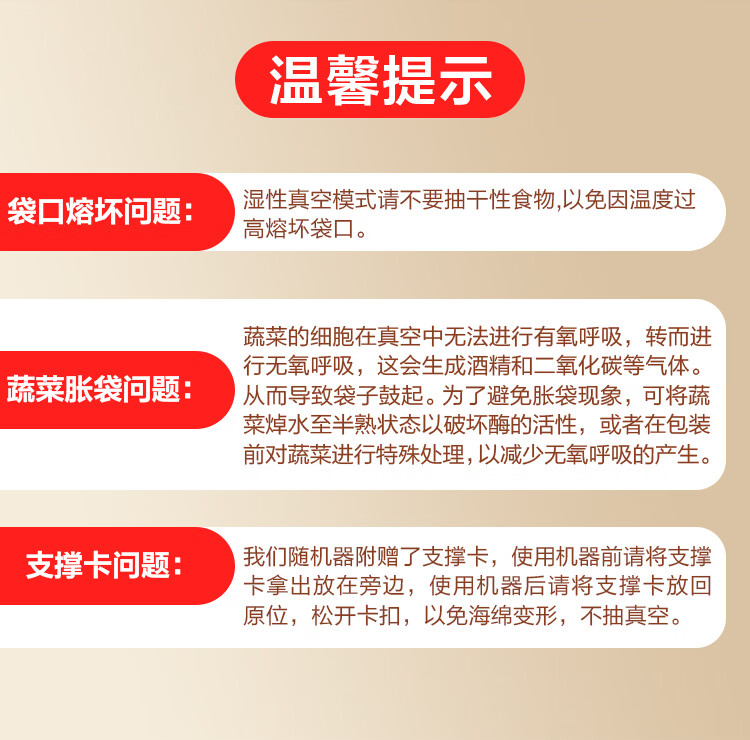 温馨提示

袋口熔坏问题：

湿性真空模式请不要抽干性食物,以免因温度过高熔坏袋口。

蔬菜胀袋问题：

蔬菜的细胞在真空中无法进行有氧呼吸，转而进行无氧呼吸，这会生成酒精和二氧化碳等气体。从而导致袋子鼓起。为了避免胀袋现象，可将蔬菜焯水至半熟状态以破坏酶的活性，或者在包装前对蔬菜进行特殊处理，以减少无氧呼吸的产生。

支撑卡问题：

我们随机器附赠了支撑卡，使用机器前请将支撑卡拿出放在旁边，使用机器后请将支撑卡放回原位，松开卡扣，以免海绵变形，不抽真空。